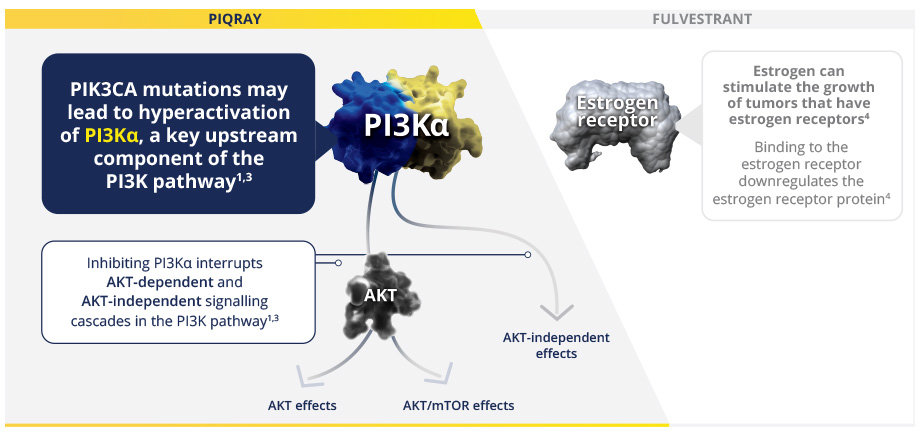 PIQRAY

FULVESTRANT

PIK3CA mutations may lead to hyperactivation of PI3Kα, a key upstream component of the PI3K pathway$^{1,3}$

PI3Kα

Estrogen receptor

Estrogen can stimulate the growth of tumors that have estrogen receptors$^{4}$

Binding to the estrogen receptor downregulates the estrogen receptor protein$^{4}$

Inhibiting PI3Kα interrupts AKT-dependent and AKT-independent signalling cascades in the PI3K pathway$^{1,3}$

AKT

AKT-independent effects

AKT effects

AKT/mTOR effects